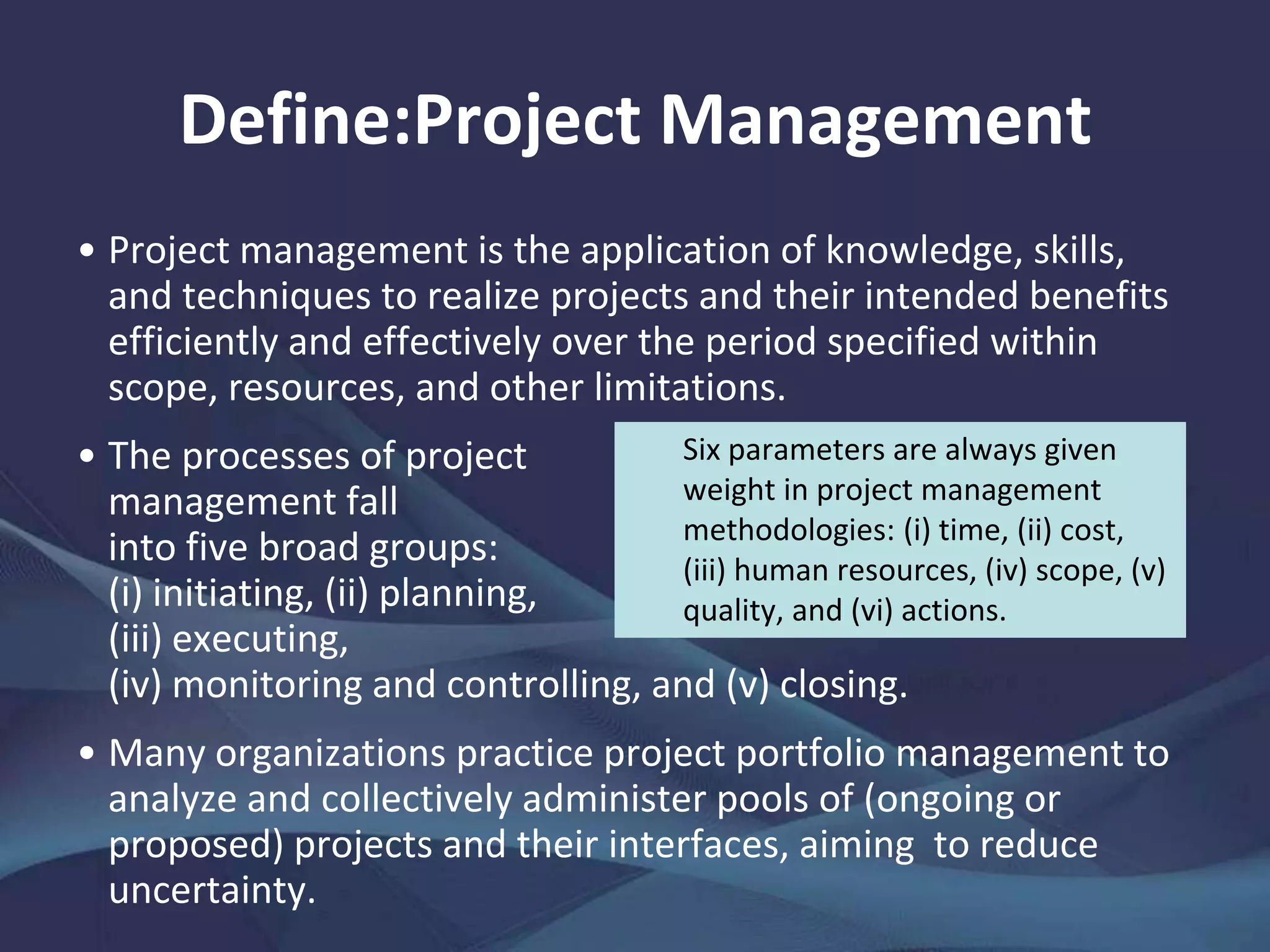 Define:Project Management

• Project management is the application of knowledge, skills, and techniques to realize projects and their intended benefits efficiently and effectively over the period specified within scope, resources, and other limitations.

• The processes of project management fall into five broad groups: (i) initiating, (ii) planning, (iii) executing, (iv) monitoring and controlling, and (v) closing.

Six parameters are always given weight in project management methodologies: (i) time, (ii) cost, (iii) human resources, (iv) scope, (v) quality, and (vi) actions.

• Many organizations practice project portfolio management to analyze and collectively administer pools of (ongoing or proposed) projects and their interfaces, aiming to reduce uncertainty.